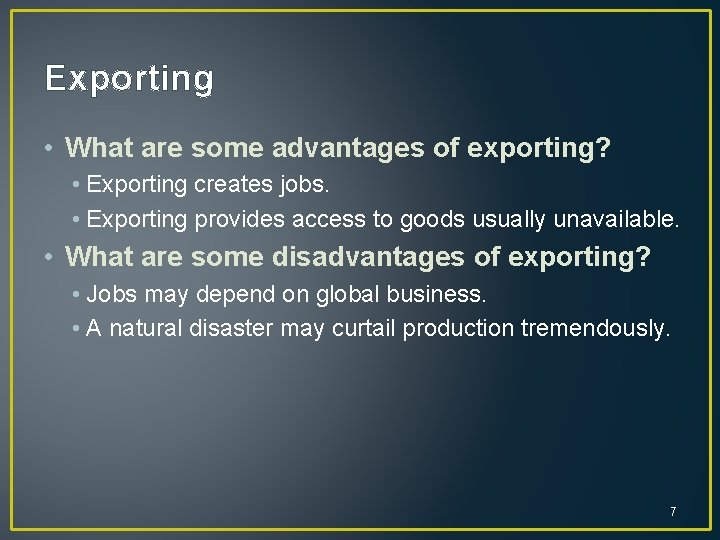 Exporting

• What are some advantages of exporting?
• Exporting creates jobs.
• Exporting provides access to goods usually unavailable.
• What are some disadvantages of exporting?
• Jobs may depend on global business.
• A natural disaster may curtail production tremendously.

7